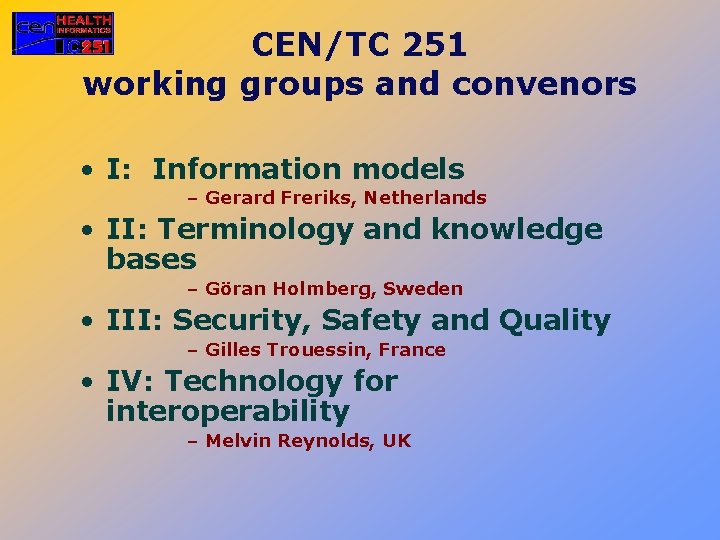 cen HEALTH INFORMATICS TC251

CEN/TC 251
working groups and convenors

• I: Information models
– Gerard Freriks, Netherlands

• II: Terminology and knowledge bases
– Göran Holmberg, Sweden

• III: Security, Safety and Quality
– Gilles Trouessin, France

• IV: Technology for interoperability
– Melvin Reynolds, UK